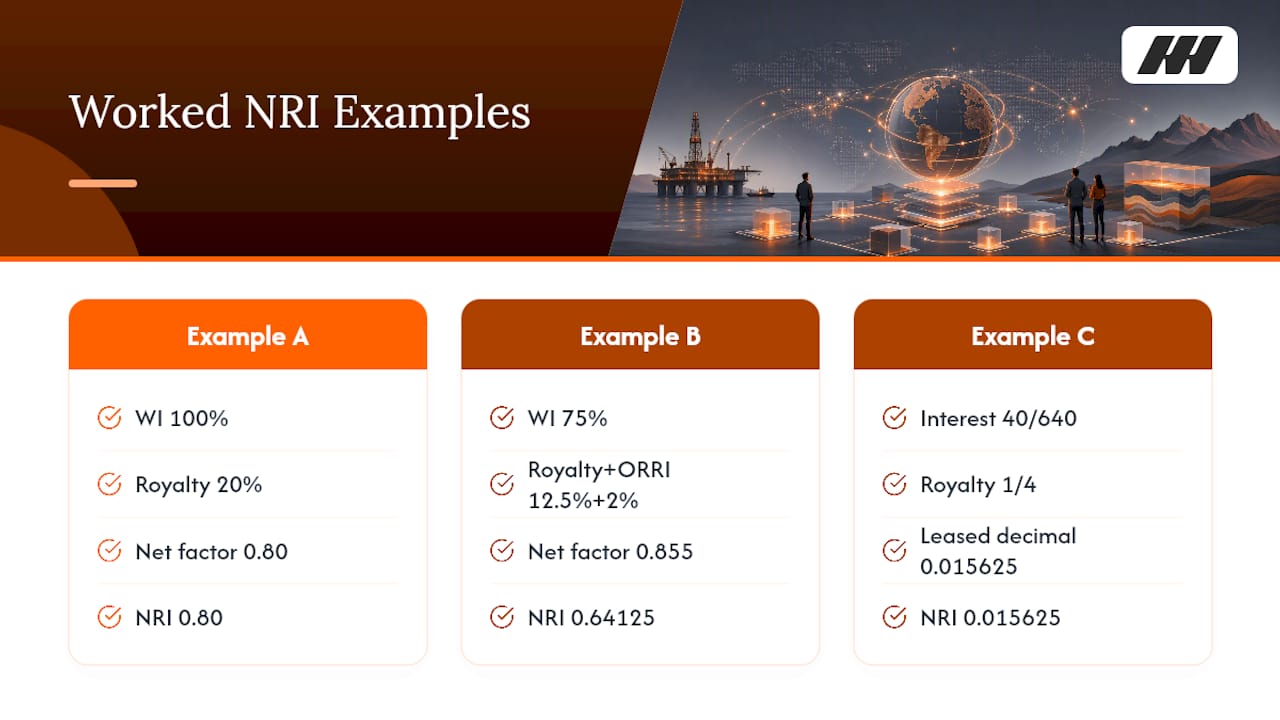 Worked NRI Examples

Example A

WI 100%

Royalty 20%

Net factor 0.80

NRI 0.80

Example B

WI 75%

Royalty+ORRI 12.5%+2%

Net factor 0.855

NRI 0.64125

Example C

Interest 40/640

Royalty 1/4

Leased decimal 0.015625

NRI 0.015625